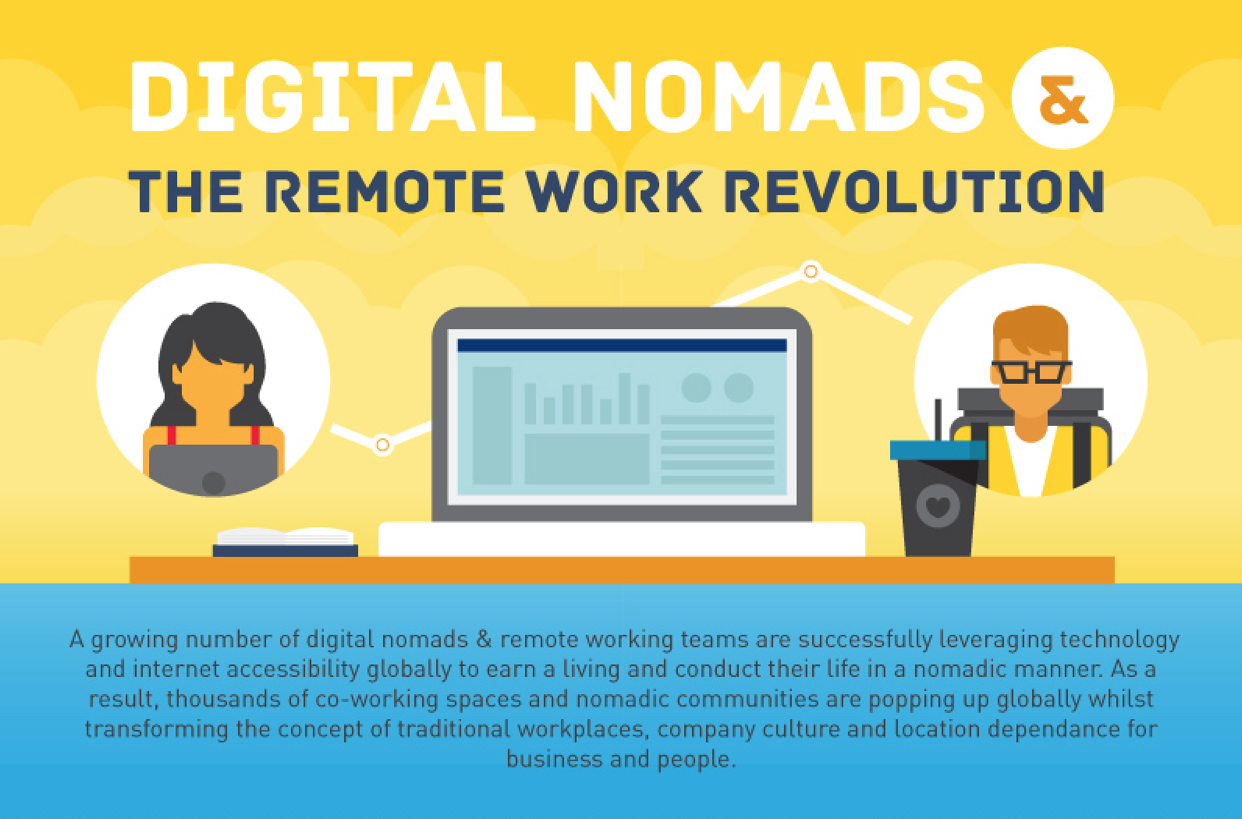 DIGITAL NOMADS &
THE REMOTE WORK REVOLUTION

A growing number of digital nomads & remote working teams are successfully leveraging technology and internet accessibility globally to earn a living and conduct their life in a nomadic manner. As a result, thousands of co-working spaces and nomadic communities are popping up globally whilst transforming the concept of traditional workplaces, company culture and location dependance for business and people.